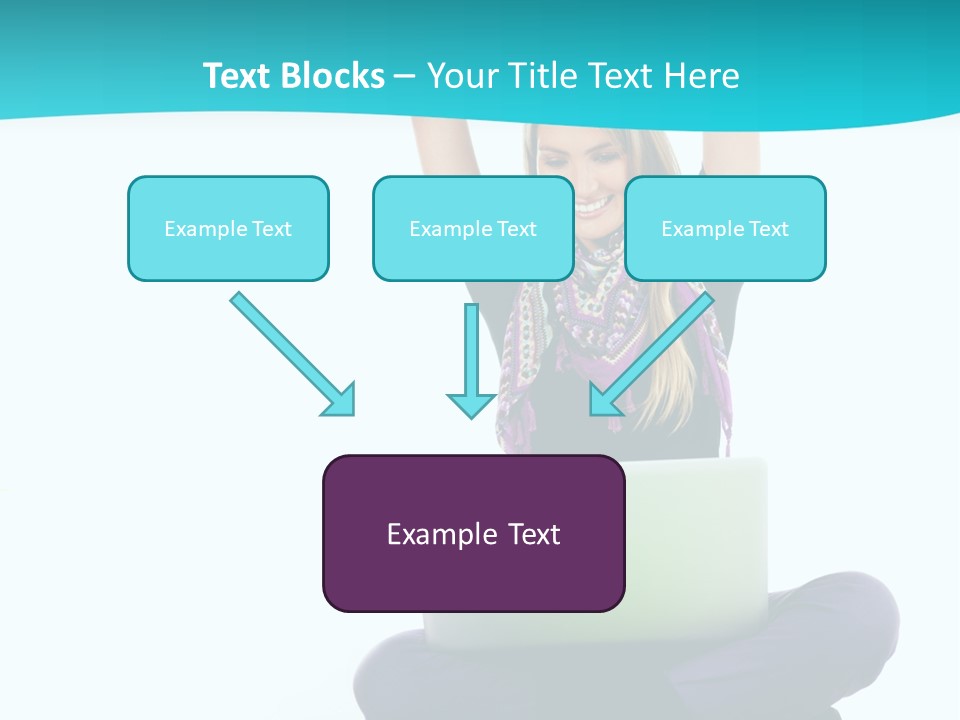 Text Blocks – Your Title Text Here

Example Text

Example Text

Example Text

Example Text